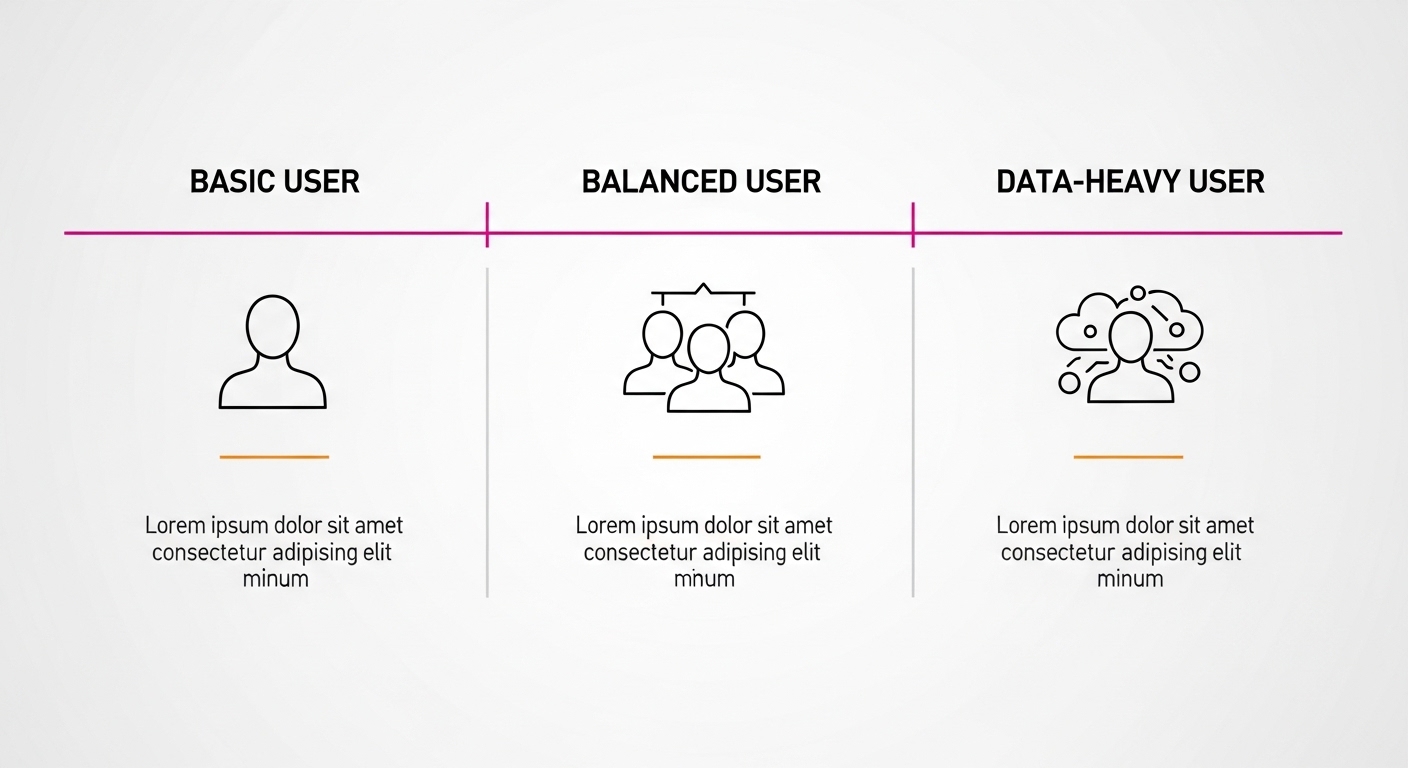 BASIC USER

Lorem ipsum dolor sit amet consectetur adipising elit minum

BALANCED USER

Lorem ipsum dolor sit amet consectetur adipising elit minum

DATA-HEAVY USER

Lorem ipsum dolor sit amet consectetur adipising elit minum